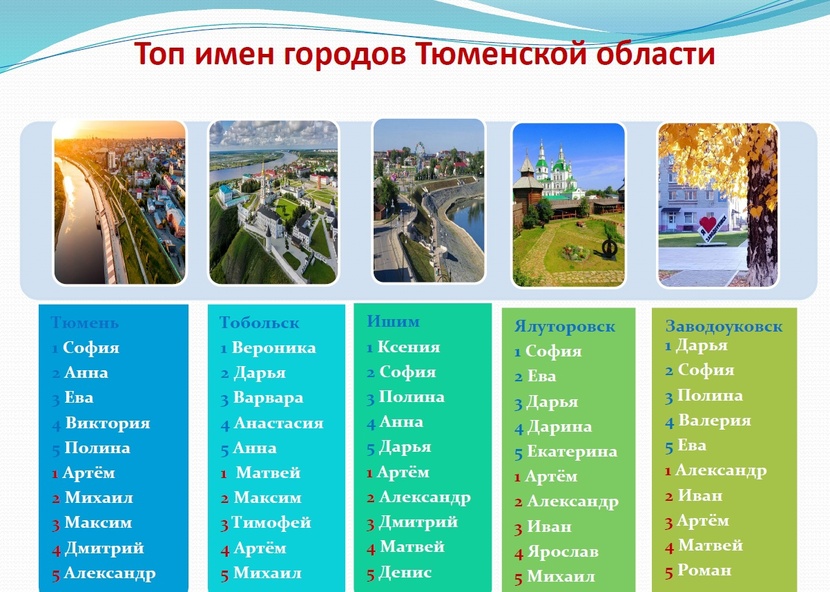 Топ имен городов Тюменской области

Тюмень
1 София
2 Анна
3 Ева
4 Виктория
5 Полина
1 Артём
2 Михаил
3 Максим
4 Дмитрий
5 Александр

Тобольск
1 Вероника
2 Дарья
3 Варвара
4 Анастасия
5 Анна
1 Матвей
2 Максим
3 Тимофей
4 Артём
5 Михаил

Ишим
1 Ксения
2 София
3 Полина
4 Анна
5 Дарья
1 Артём
2 Александр
3 Дмитрий
4 Матвей
5 Денис

Ялуторовск
1 София
2 Ева
3 Дарья
4 Дарина
5 Екатерина
1 Артём
2 Александр
3 Иван
4 Ярослав
5 Михаил

Заводоуковск
1 Дарья
2 София
3 Полина
4 Валерия
5 Ева
1 Александр
2 Иван
3 Артём
4 Матвей
5 Роман